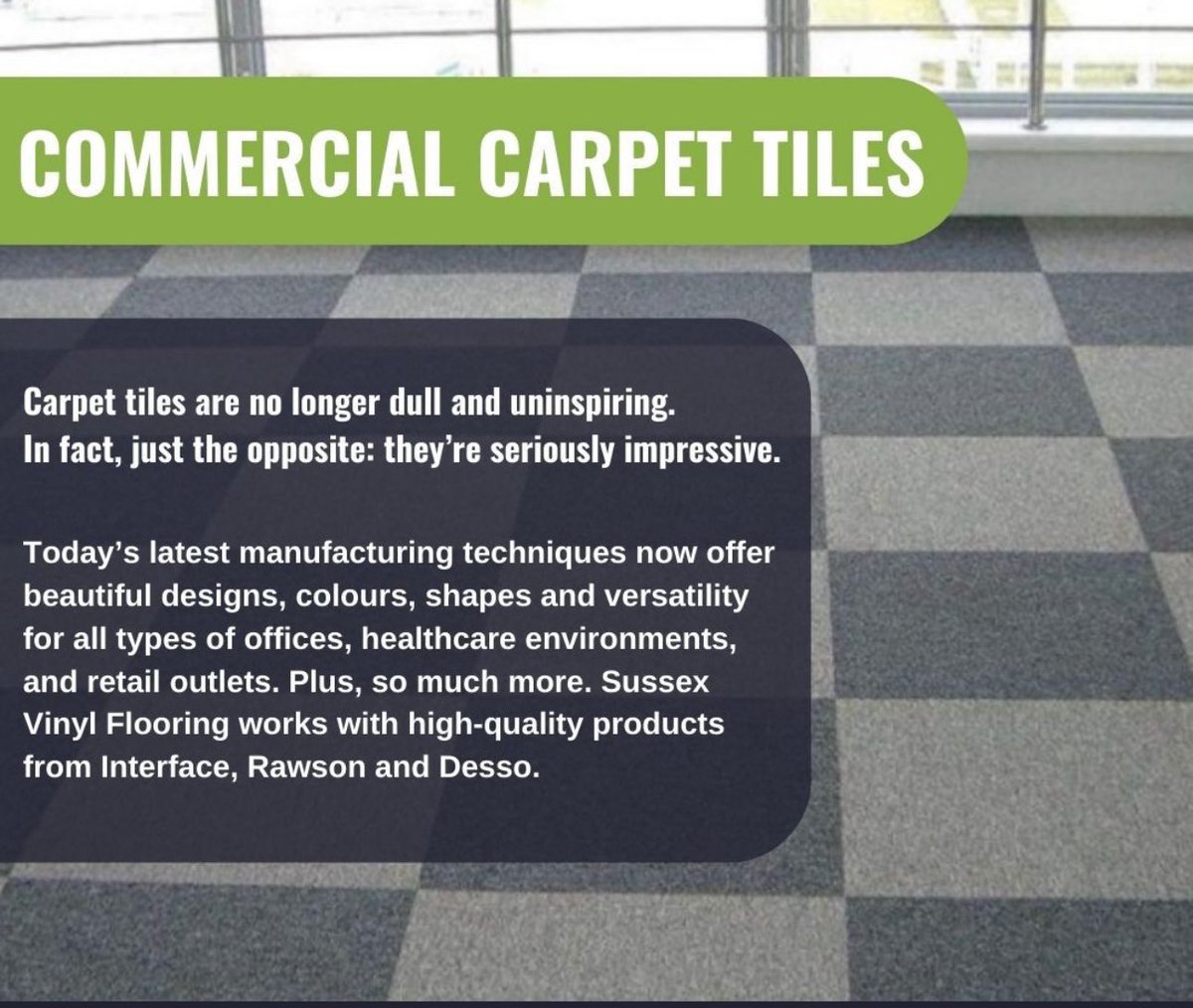 COMMERCIAL CARPET TILES

Carpet tiles are no longer dull and uninspiring. In fact, just the opposite: they're seriously impressive.

Today's latest manufacturing techniques now offer beautiful designs, colours, shapes and versatility for all types of offices, healthcare environments, and retail outlets. Plus, so much more. Sussex Vinyl Flooring works with high-quality products from Interface, Rawson and Desso.